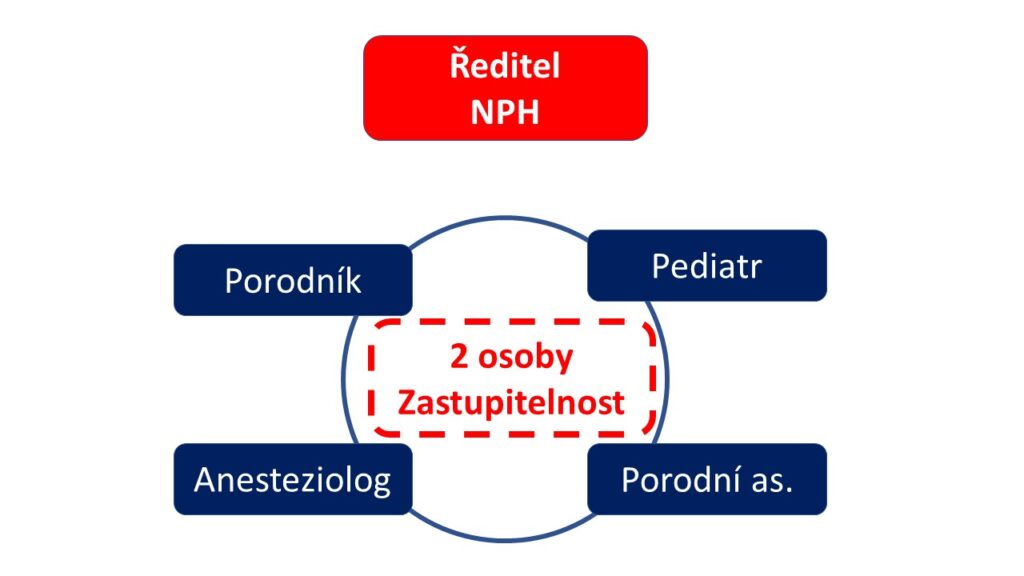 Ředitel
NPH

Porodník

Pediatr

2 osoby
Zastupitelnost

Anesteziolog

Porodní as.